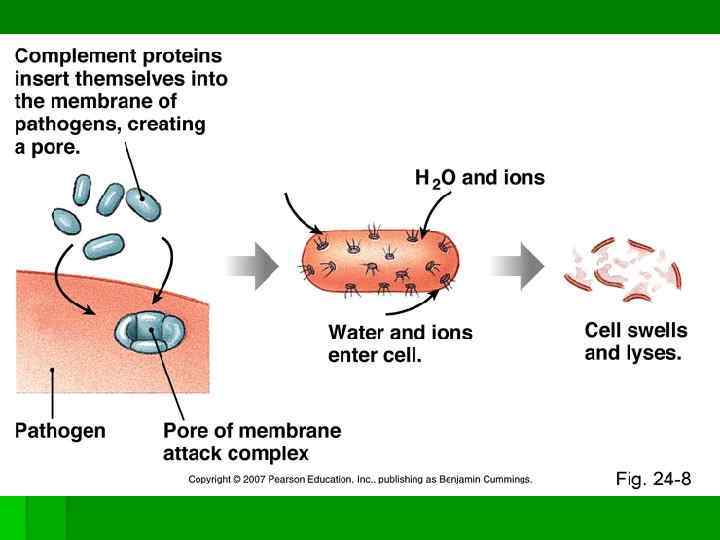 Complement proteins insert themselves into the membrane of pathogens, creating a pore.

$H_2O$ and ions

Water and ions enter cell.

Cell swells and lyses.

Pathogen

Pore of membrane attack complex

Copyright © 2007 Pearson Education, Inc., publishing as Benjamin Cummings.

Fig. 24-8